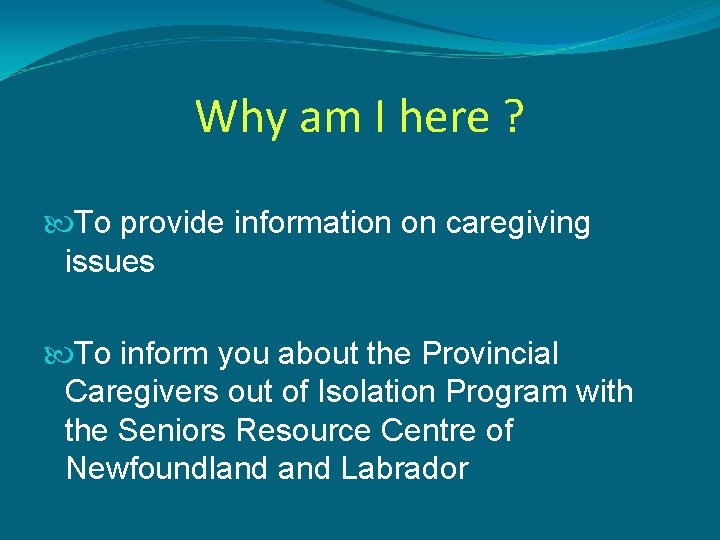 Why am I here ?

To provide information on caregiving issues

To inform you about the Provincial Caregivers out of Isolation Program with the Seniors Resource Centre of Newfoundland and Labrador